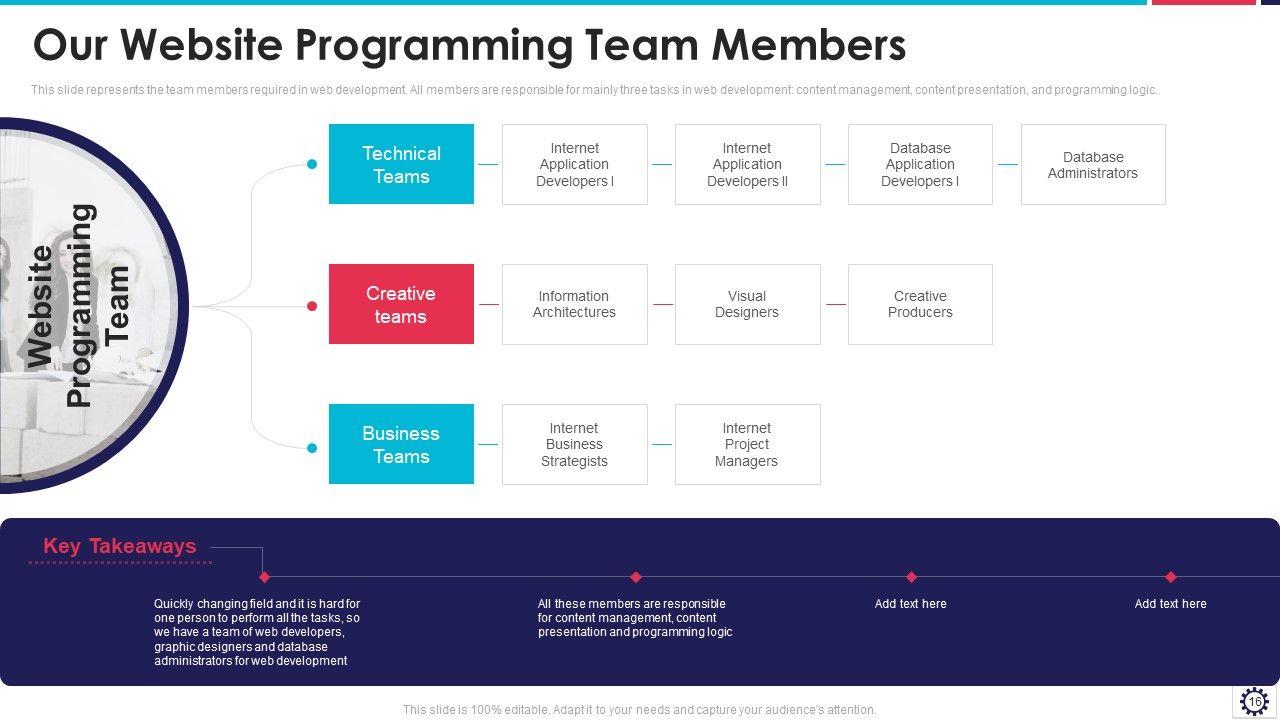 Our Website Programming Team Members

This slide represents the team members required in web development. All members are responsible for mainly three tasks in web development: content management, content presentation, and programming logic.

Website Programming Team

Technical Teams

Internet Application Developers I

Internet Application Developers II

Database Application Developers I

Database Administrators

Creative teams

Information Architectures

Visual Designers

Creative Producers

Business Teams

Internet Business Strategists

Internet Project Managers

Key Takeaways

Quickly changing field and it is hard for one person to perform all the tasks, so we have a team of web developers, graphic designers and database administrators for web development

All these members are responsible for content management, content presentation and programming logic

Add text here

Add text here

This slide is 100% editable. Adapt it to your needs and capture your audience's attention.

16